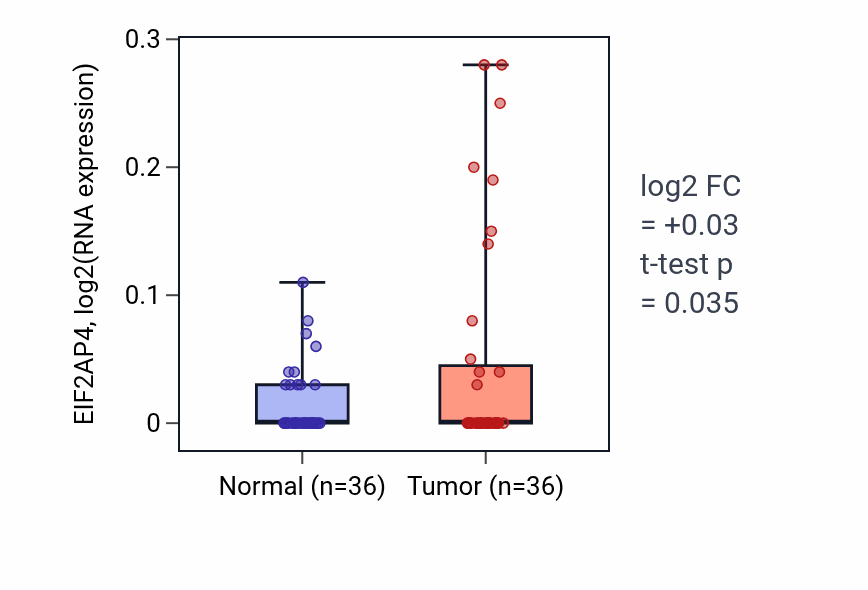 EIF2AP4, log2(RNA expression)

0.3
0.2
0.1
0

Normal (n=36)
Tumor (n=36)

log2 FC
= +0.03
t-test p
= 0.035